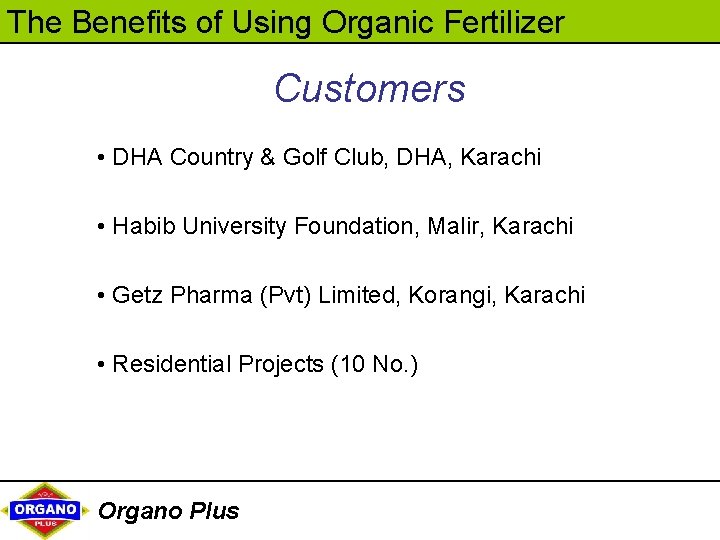 The Benefits of Using Organic Fertilizer

Customers

• DHA Country & Golf Club, DHA, Karachi

• Habib University Foundation, Malir, Karachi

• Getz Pharma (Pvt) Limited, Korangi, Karachi

• Residential Projects (10 No.)

ORGANO PLUS

Organo Plus